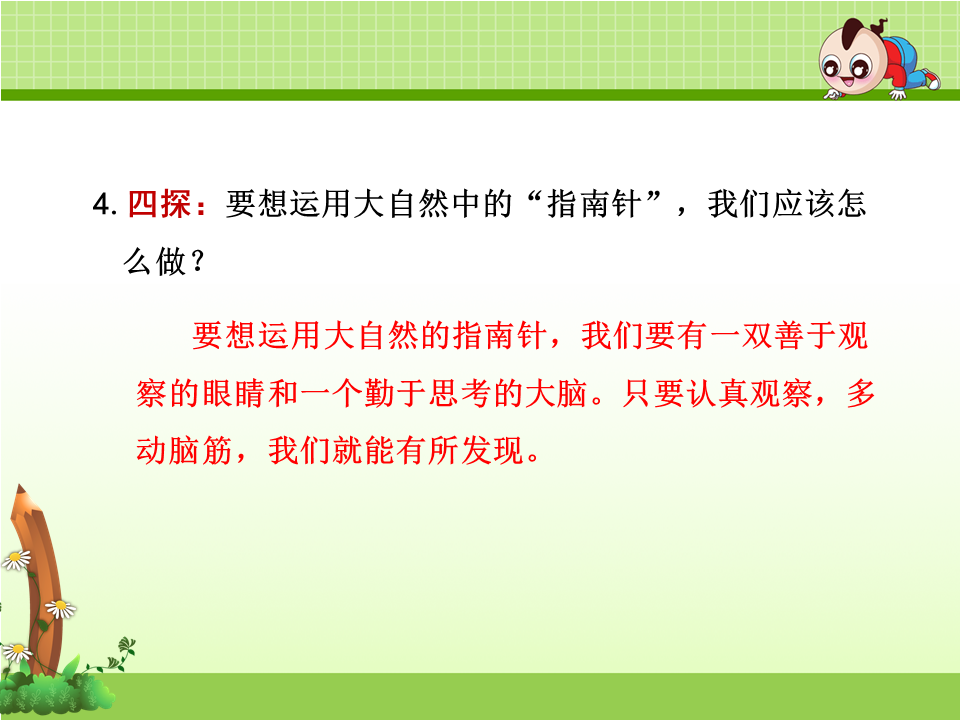 4. 四探：要想运用大自然中的“指南针”，我们应该怎么做？

要想运用大自然的指南针，我们要有一双善于观察的眼睛和一个勤于思考的大脑。只要认真观察，多动脑筋，我们就能有所发现。